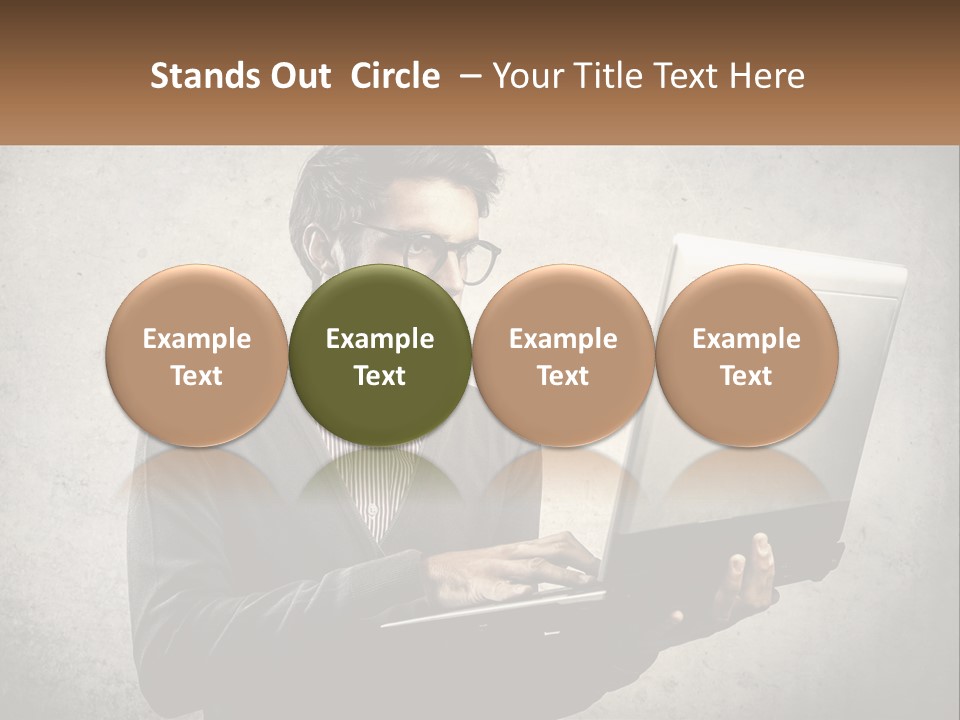 Stands Out Circle – Your Title Text Here

Example Text

Example Text

Example Text

Example Text